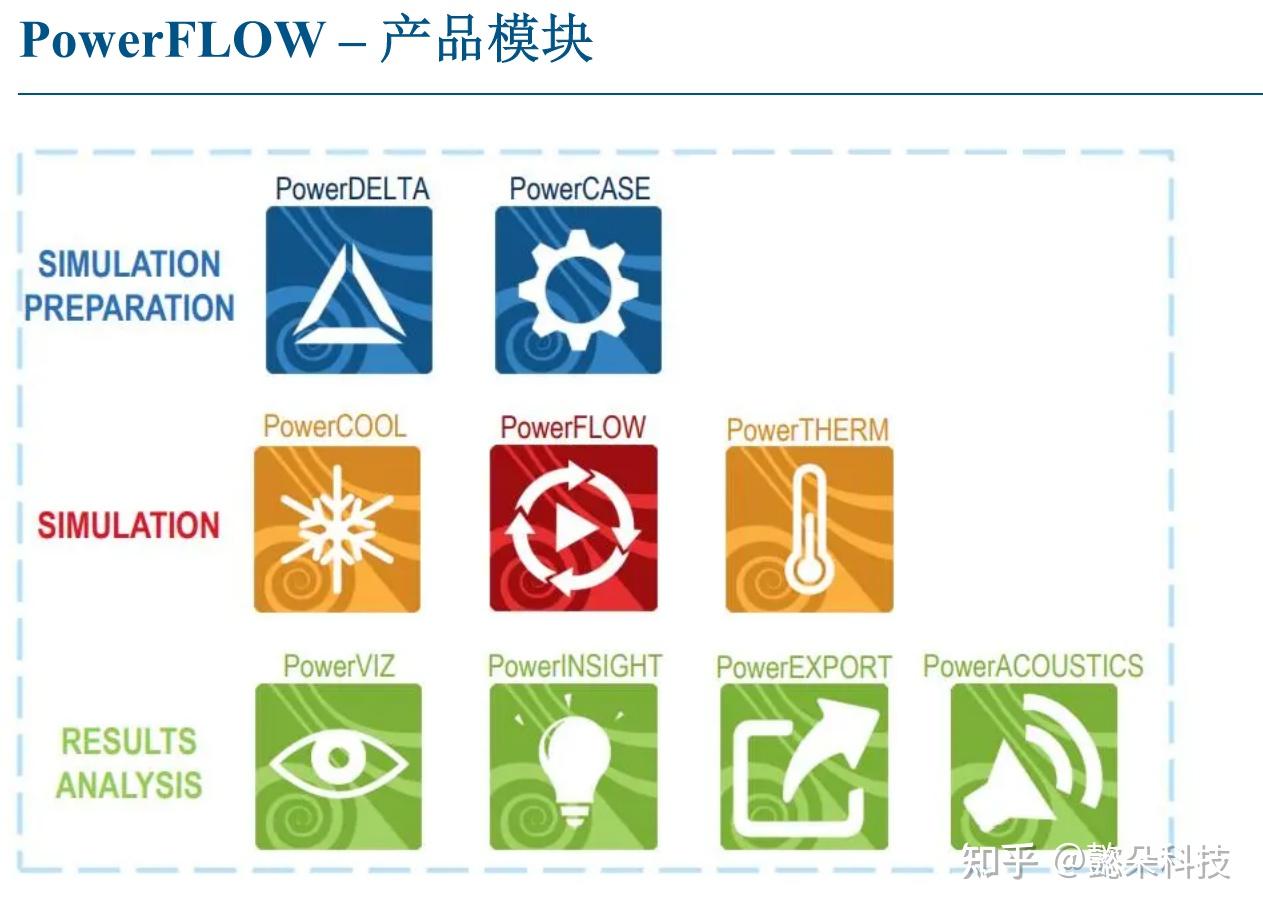 PowerFLOW – 产品模块

SIMULATION PREPARATION

PowerDELTA

PowerCASE

SIMULATION

PowerCOOL

PowerFLOW

PowerTHERM

RESULTS ANALYSIS

PowerVIZ

PowerINSIGHT

PowerEXPORT

PowerACOUSTICS

知乎 @懿朵科技